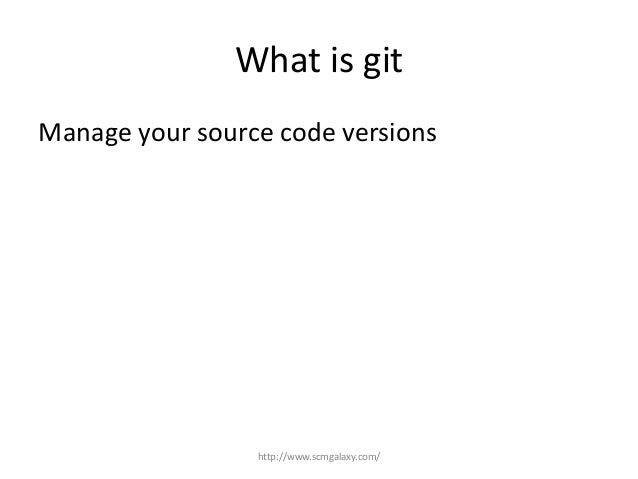 What is git

Manage your source code versions

http://www.scmgalaxy.com/